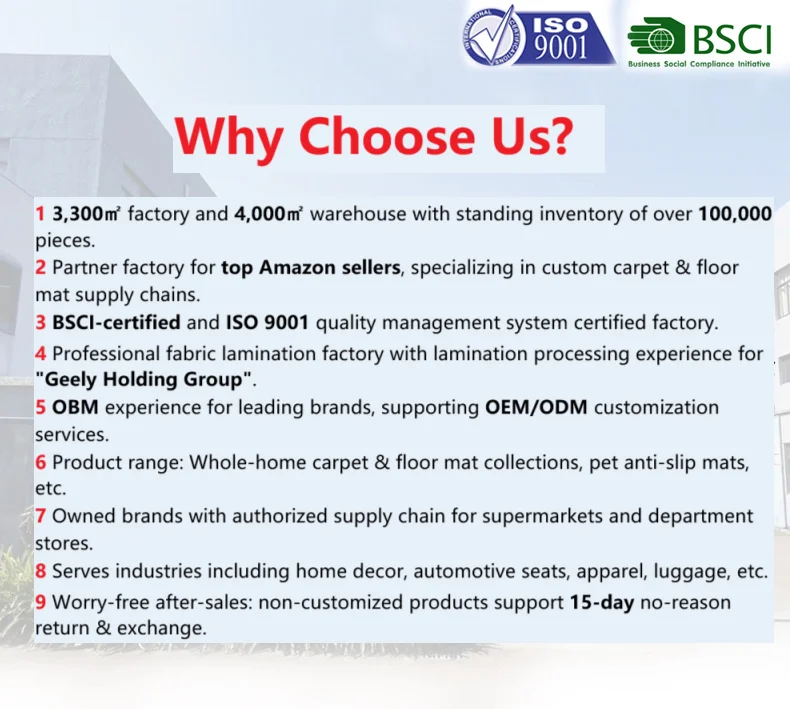 INTERNATIONAL CERTIFICATIONS ISO 9001

BSCI
Business Social Compliance Initiative

Why Choose Us?

1 3,300㎡ factory and 4,000㎡ warehouse with standing inventory of over 100,000 pieces.
2 Partner factory for top Amazon sellers, specializing in custom carpet & floor mat supply chains.
3 BSCI-certified and ISO 9001 quality management system certified factory.
4 Professional fabric lamination factory with lamination processing experience for "Geely Holding Group".
5 OBM experience for leading brands, supporting OEM/ODM customization services.
6 Product range: Whole-home carpet & floor mat collections, pet anti-slip mats, etc.
7 Owned brands with authorized supply chain for supermarkets and department stores.
8 Serves industries including home decor, automotive seats, apparel, luggage, etc.
9 Worry-free after-sales: non-customized products support 15-day no-reason return & exchange.